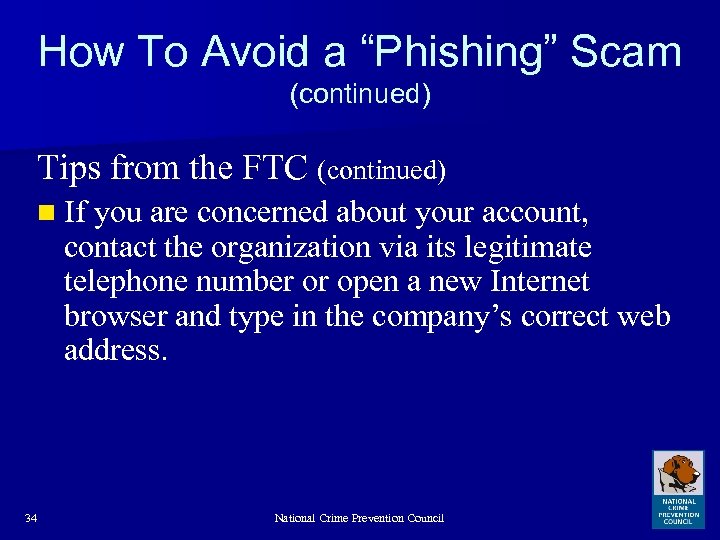 How To Avoid a “Phishing” Scam
(continued)

Tips from the FTC (continued)

If you are concerned about your account, contact the organization via its legitimate telephone number or open a new Internet browser and type in the company’s correct web address.

34

National Crime Prevention Council

NATIONAL CRIME PREVENTION COUNCIL